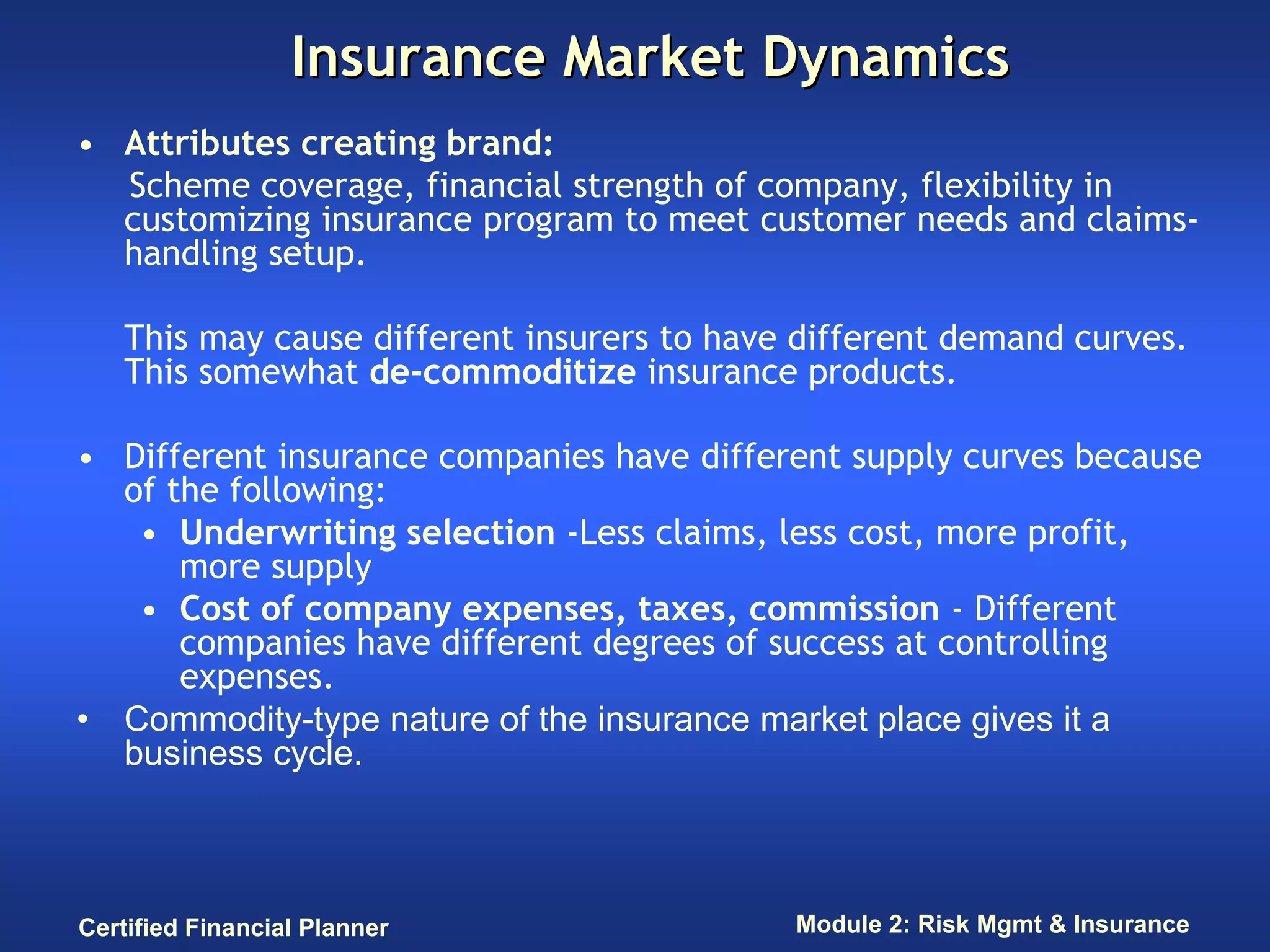 Insurance Market Dynamics

• Attributes creating brand:
Scheme coverage, financial strength of company, flexibility in customizing insurance program to meet customer needs and claims-handling setup.

This may cause different insurers to have different demand curves. This somewhat de-commoditize insurance products.

• Different insurance companies have different supply curves because of the following:
  • Underwriting selection -Less claims, less cost, more profit, more supply
  • Cost of company expenses, taxes, commission - Different companies have different degrees of success at controlling expenses.
• Commodity-type nature of the insurance market place gives it a business cycle.

Certified Financial Planner

Module 2: Risk Mgmt & Insurance